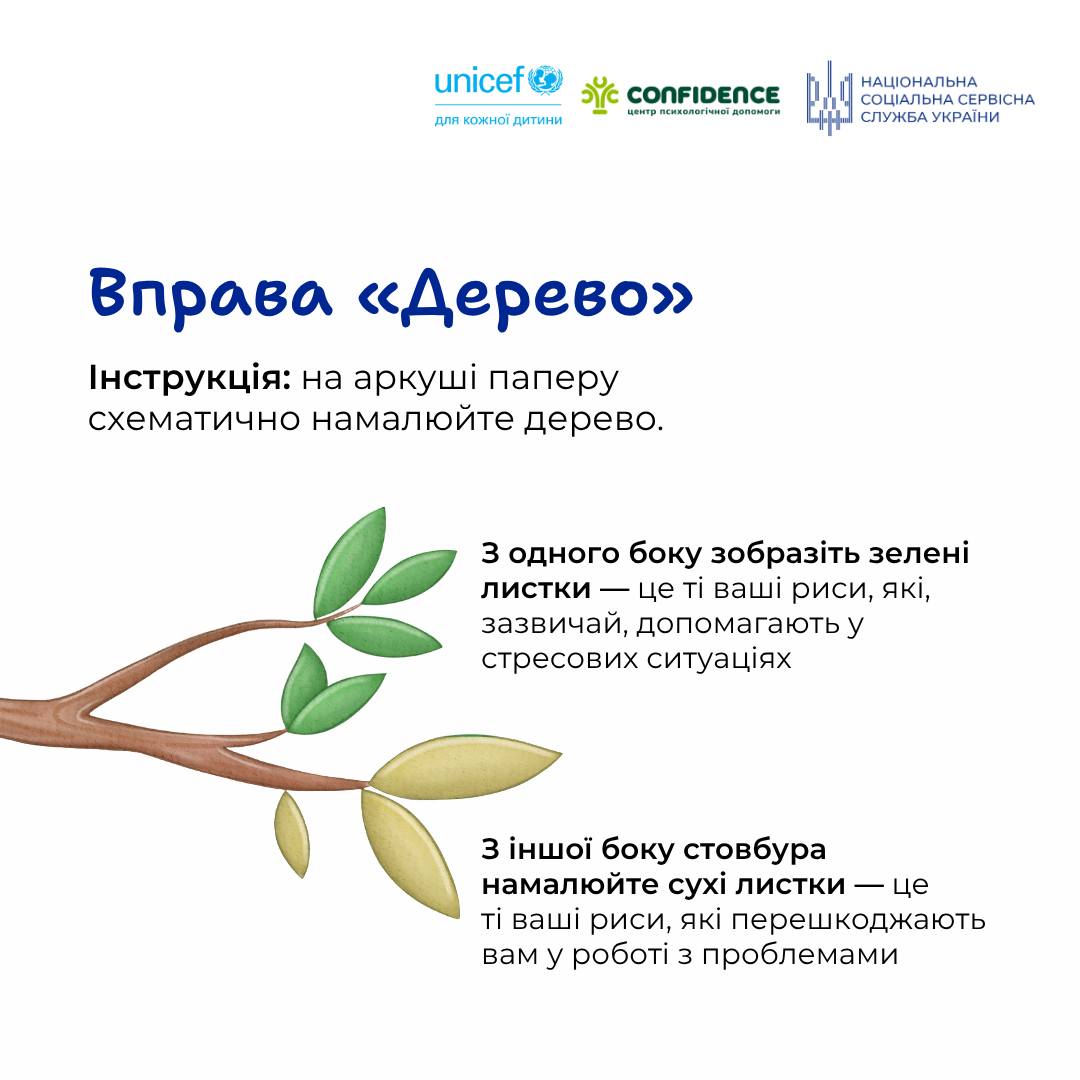 unicef
для кожної дитини

CONFIDENCE
центр психологічної допомоги

НАЦІОНАЛЬНА СОЦІАЛЬНА СЕРВІСНА СЛУЖБА УКРАЇНИ

Вправа «Дерево»

Інструкція: на аркуші паперу схематично намалюйте дерево.

З одного боку зобразіть зелені листки — це ті ваші риси, які, зазвичай, допомагають у стресових ситуаціях

З іншої боку стовбура намалюйте сухі листки — це ті ваші риси, які перешкоджають вам у роботі з проблемами